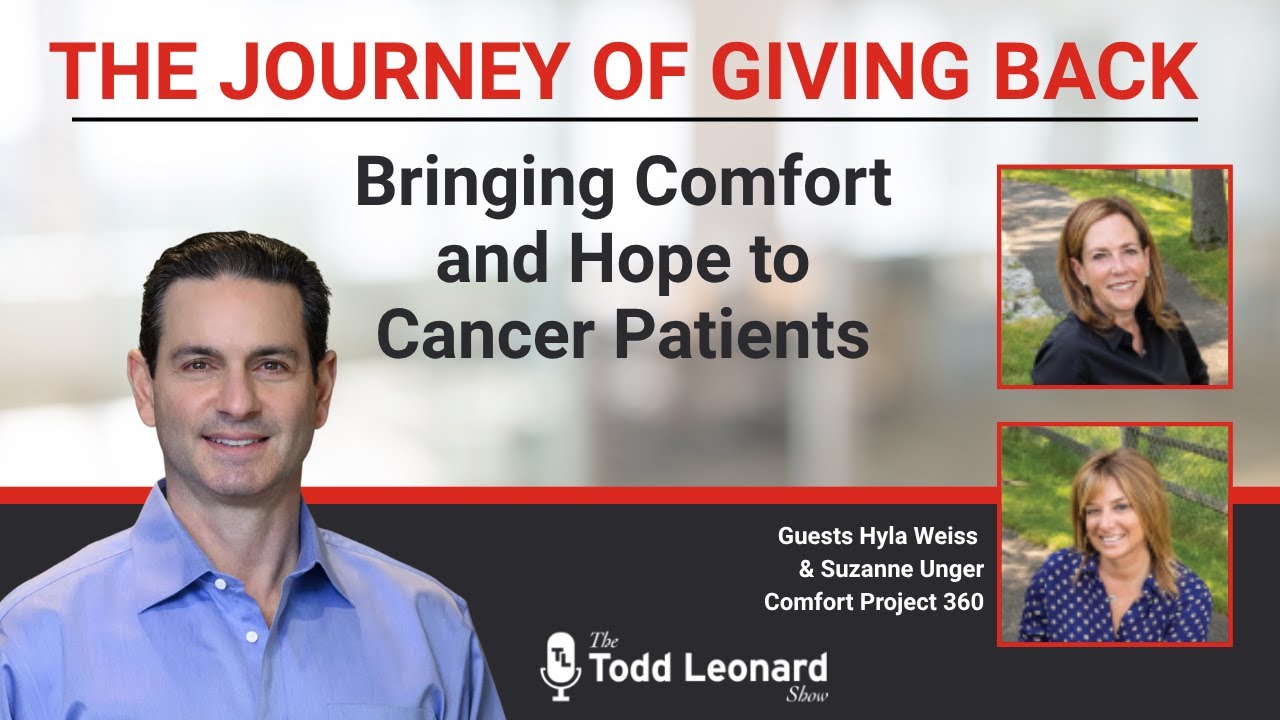 THE JOURNEY OF GIVING BACK

Bringing Comfort and Hope to Cancer Patients

Guests Hyla Weiss & Suzanne Unger Comfort Project 360

TL The Todd Leonard Show